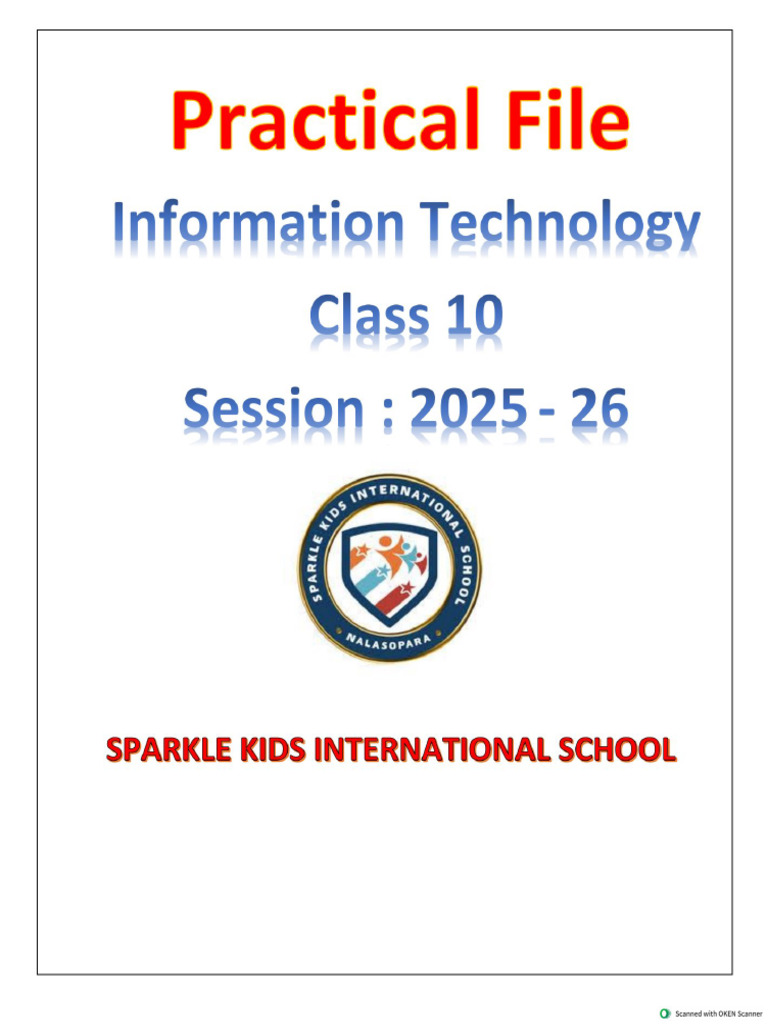 Practical File

Information Technology

Class 10

Session : 2025 - 26

SPARKLE KIDS INTERNATIONAL SCHOOL
NALASOPARA

SPARKLE KIDS INTERNATIONAL SCHOOL

Scanned with OKEN Scanner